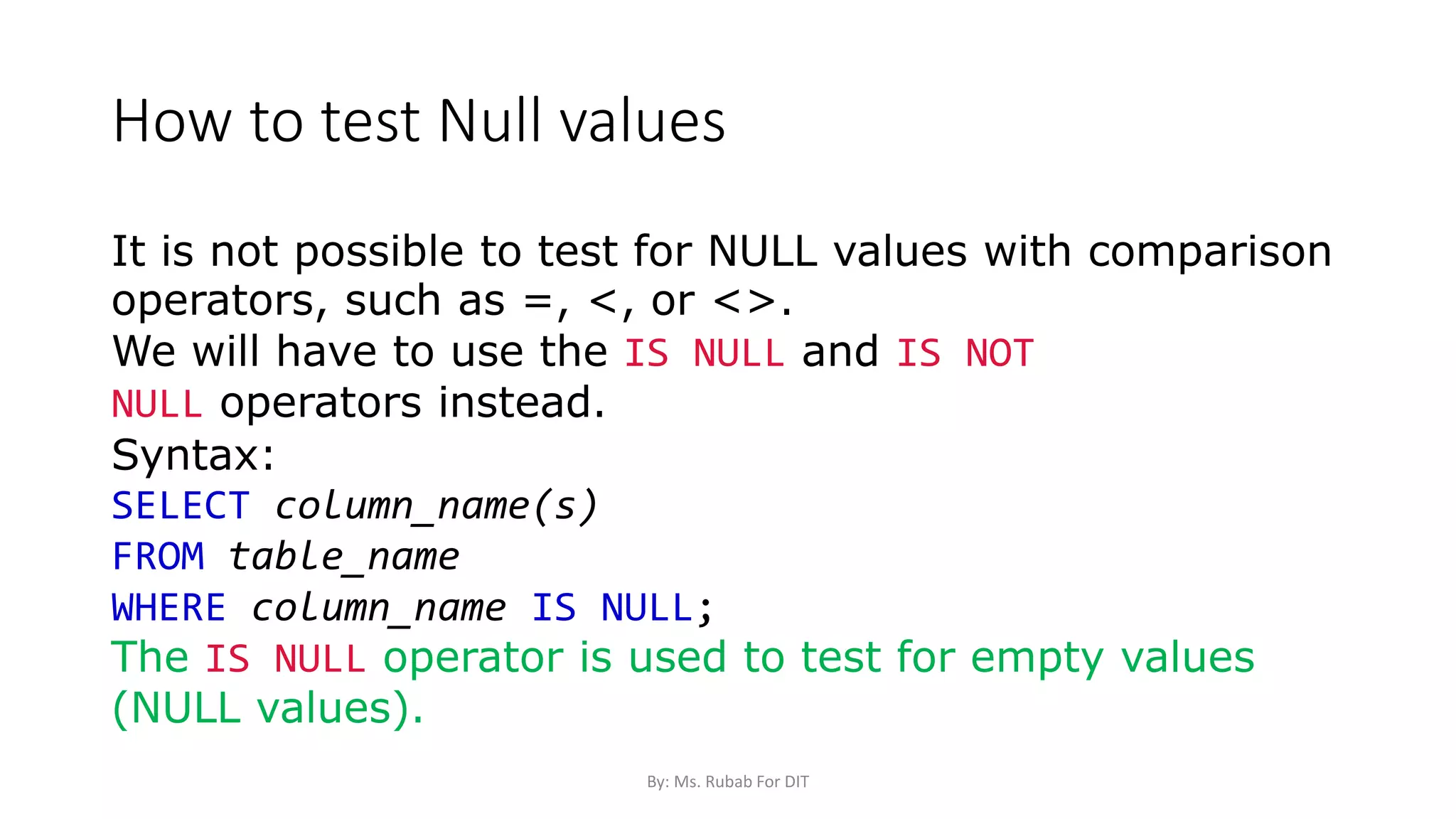 How to test Null values

It is not possible to test for NULL values with comparison operators, such as =, <, or <>.
We will have to use the IS NULL and IS NOT NULL operators instead.
Syntax:
SELECT column_name(s)
FROM table_name
WHERE column_name IS NULL;
The IS NULL operator is used to test for empty values (NULL values).

By: Ms. Rubab For DIT